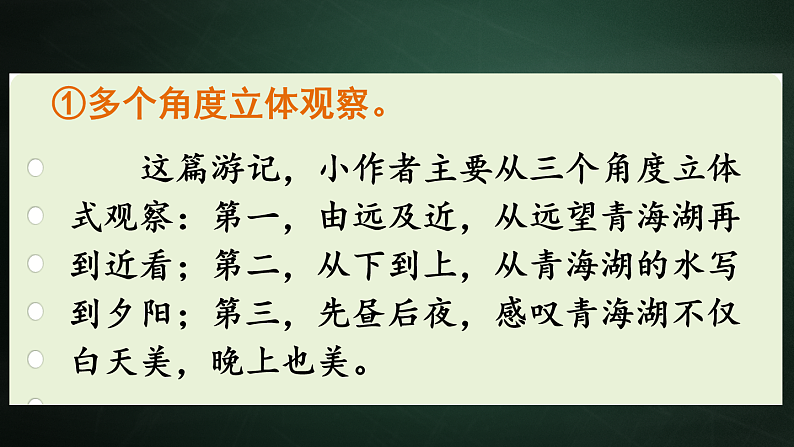 ①多个角度立体观察。

这篇游记，小作者主要从三个角度立体式观察：第一，由远及近，从远望青海湖再到近看；第二，从下到上，从青海湖的水写到夕阳；第三，先昼后夜，感叹青海湖不仅白天美，晚上也美。